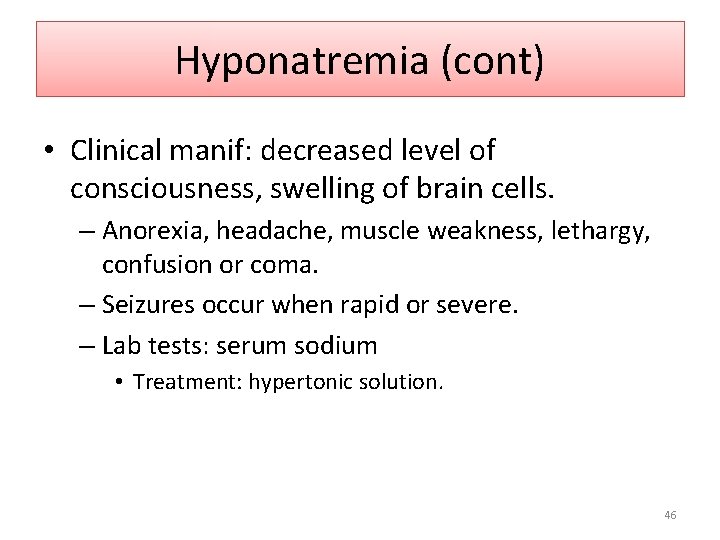 Hyponatremia (cont)

• Clinical manif: decreased level of consciousness, swelling of brain cells.

– Anorexia, headache, muscle weakness, lethargy, confusion or coma.

– Seizures occur when rapid or severe.

– Lab tests: serum sodium

• Treatment: hypertonic solution.

46